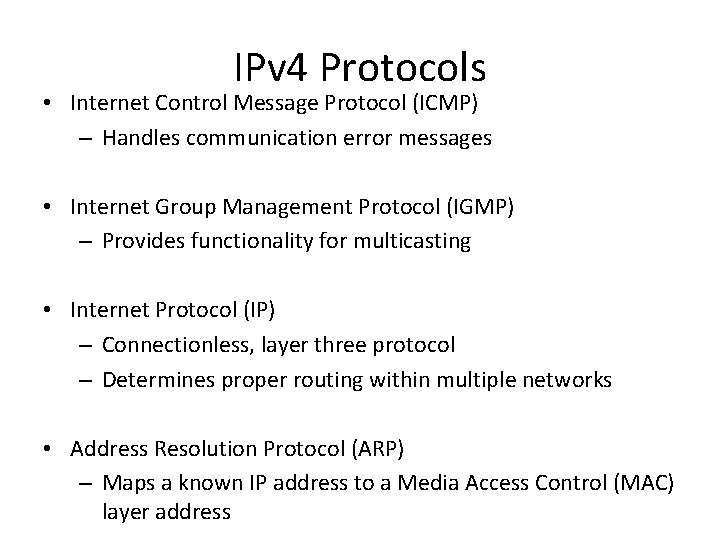 IPv4 Protocols

• Internet Control Message Protocol (ICMP)
– Handles communication error messages

• Internet Group Management Protocol (IGMP)
– Provides functionality for multicasting

• Internet Protocol (IP)
– Connectionless, layer three protocol
– Determines proper routing within multiple networks

• Address Resolution Protocol (ARP)
– Maps a known IP address to a Media Access Control (MAC) layer address